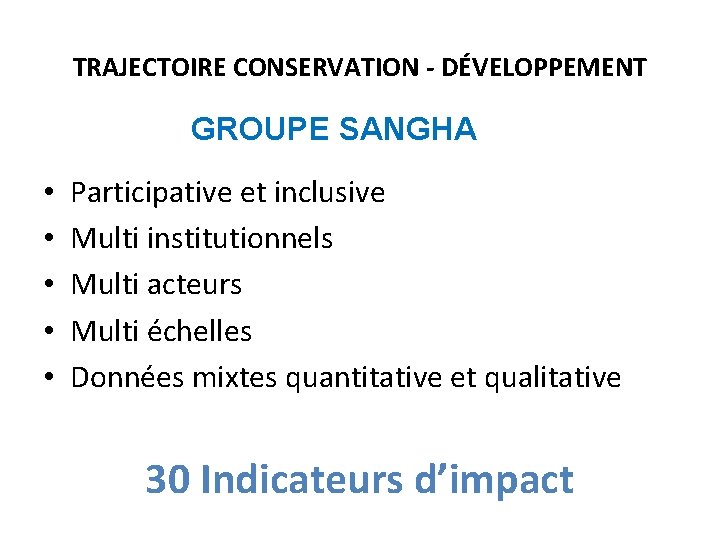 TRAJECTOIRE CONSERVATION - DÉVELOPPEMENT

GROUPE SANGHA

• Participative et inclusive
• Multi institutionnels
• Multi acteurs
• Multi échelles
• Données mixtes quantitative et qualitative

30 Indicateurs d’impact